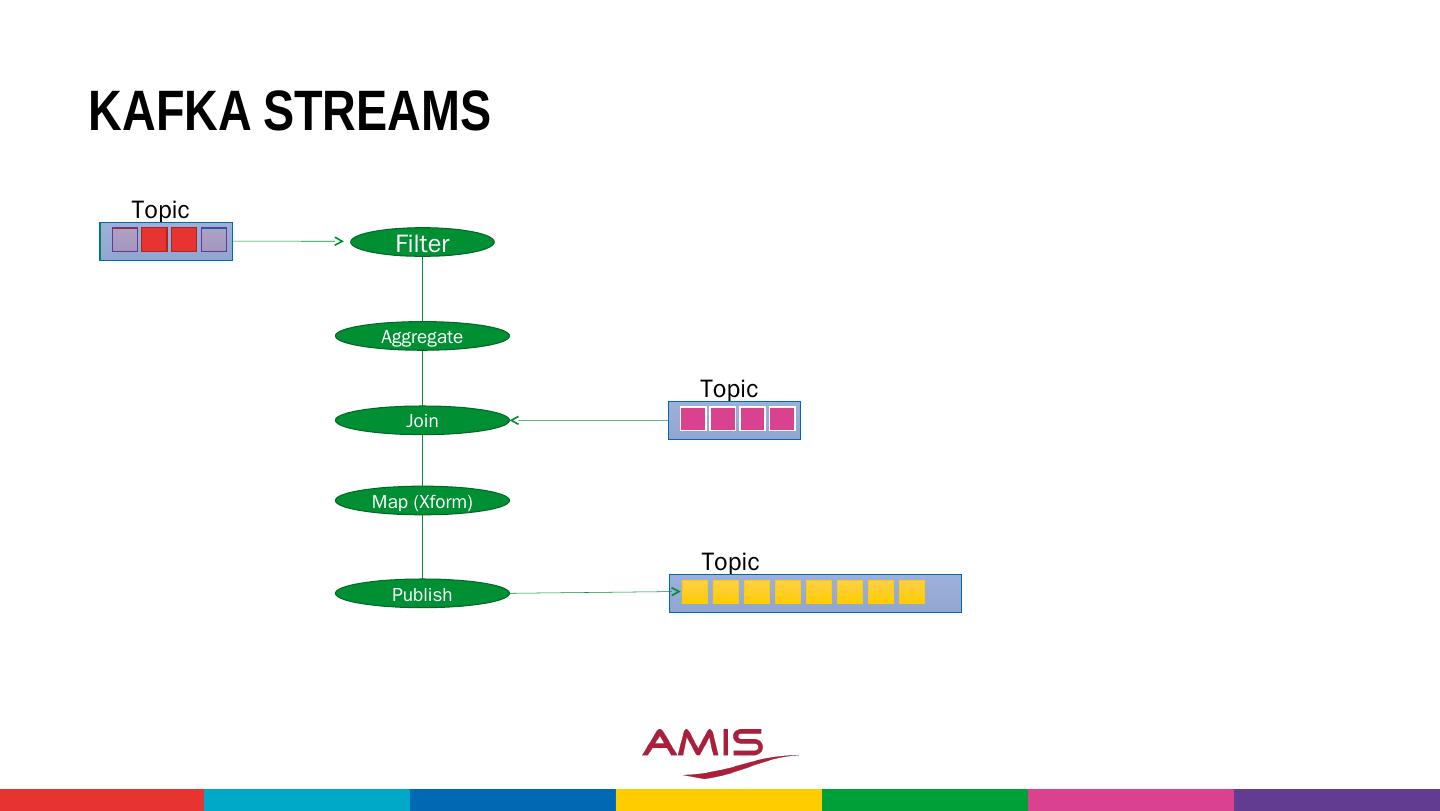 KAFKA STREAMS

Topic

Filter

Aggregate

Topic

Join

Map (Xform)

Topic

Publish

AMIS